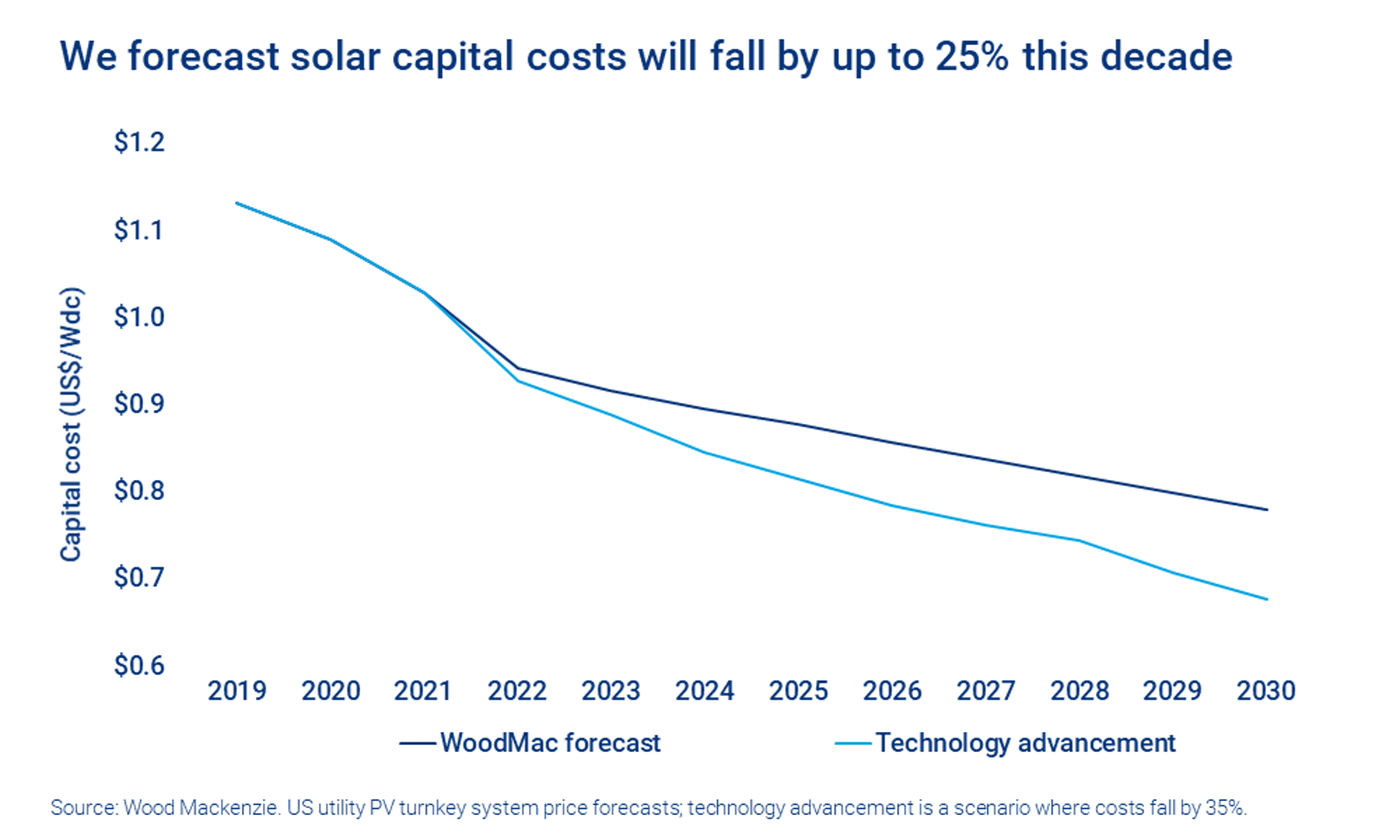 We forecast solar capital costs will fall by up to 25% this decade

Capital cost (US$/Wdc)

$1.2
$1.1
$1.0
$0.9
$0.8
$0.7
$0.6

2019 2020 2021 2022 2023 2024 2025 2026 2027 2028 2029 2030

WoodMac forecast
Technology advancement

Source: Wood Mackenzie. US utility PV turnkey system price forecasts; technology advancement is a scenario where costs fall by 35%.